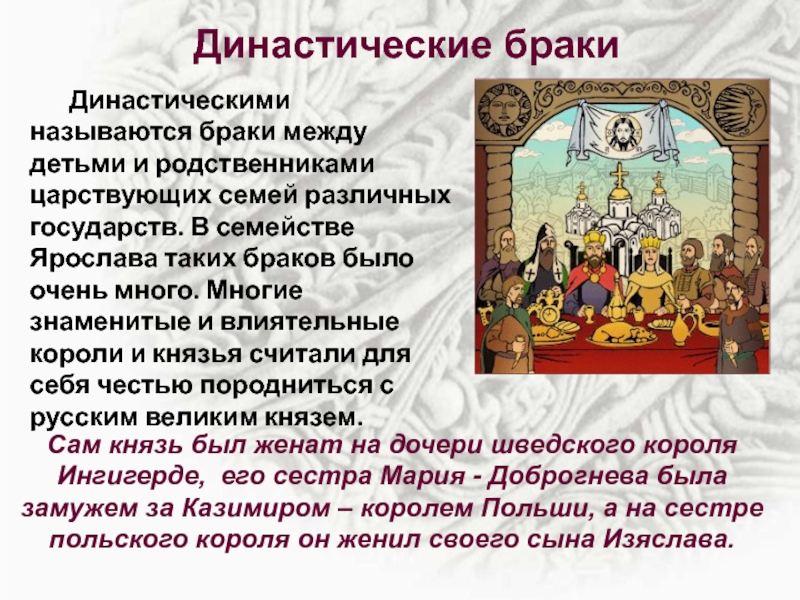 Династические браки

Династическими называются браки между детьми и родственниками царствующих семей различных государств. В семействе Ярослава таких браков было очень много. Многие знаменитые и влиятельные короли и князья считали для себя честью породниться с русским великим князем.

Сам князь был женат на дочери шведского короля Ингигерде, его сестра Мария - Доброгнева была замужем за Казимиром – королем Польши, а на сестре польского короля он женил своего сына Изяслава.